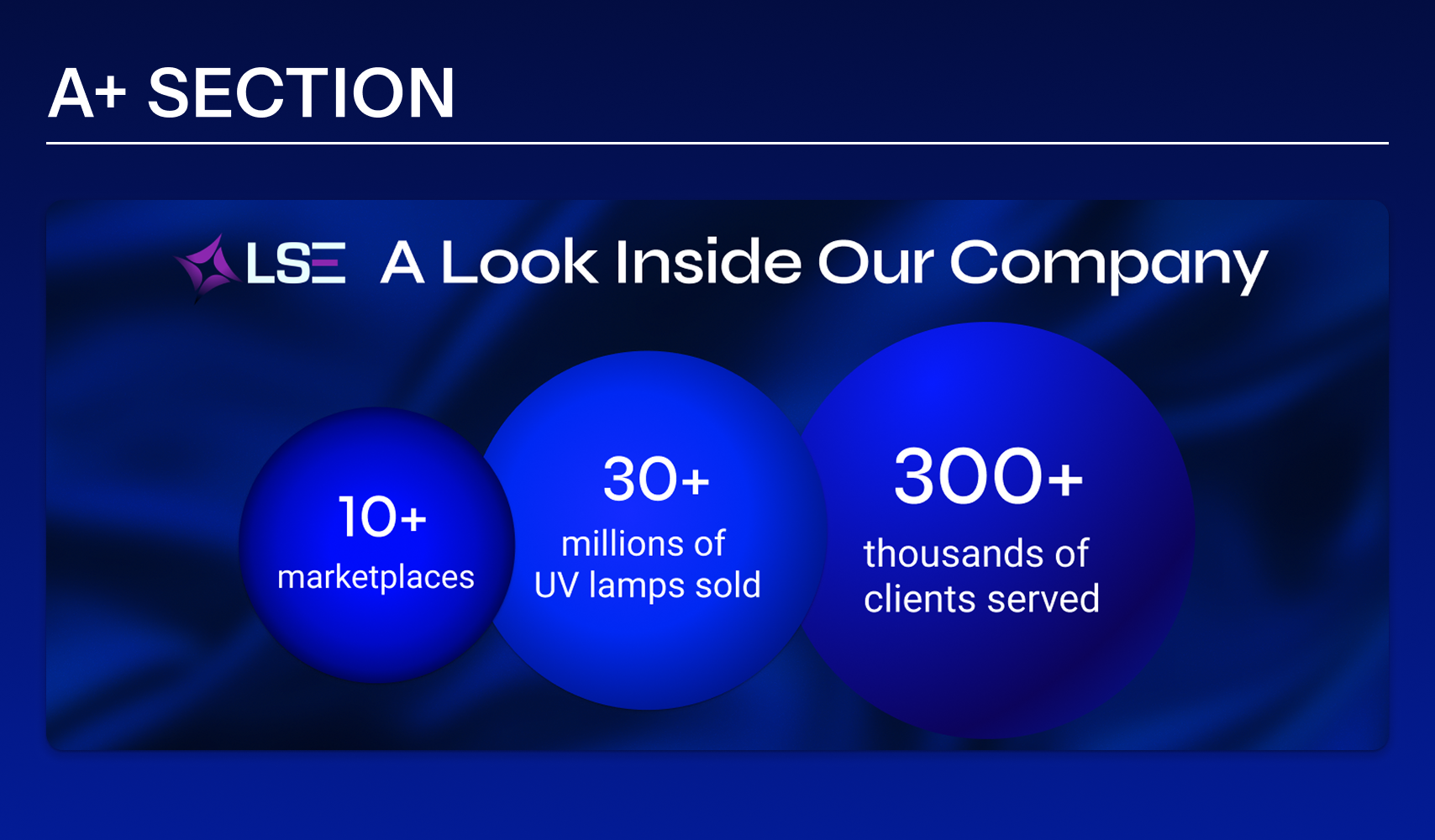 A+ SECTION

LSE A Look Inside Our Company

10+
marketplaces

30+
millions of UV lamps sold

300+
thousands of clients served